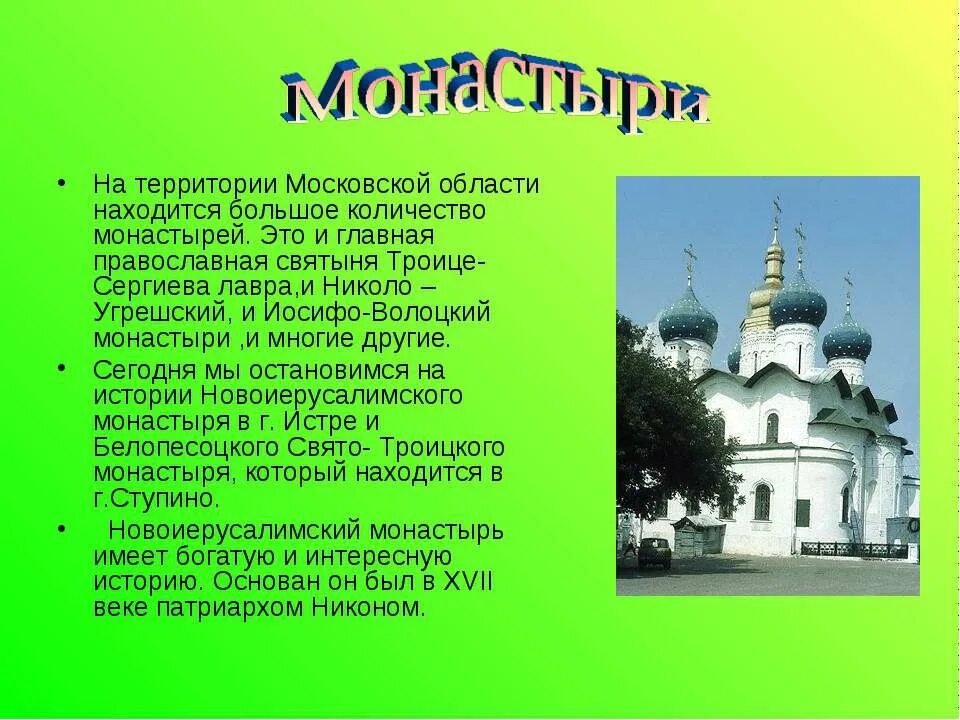 Монастыри

• На территории Московской области находится большое количество монастырей. Это и главная православная святыня Троице-Сергиева лавра,и Николо – Угрешский, и Иосифо-Волоцкий монастыри ,и многие другие.

• Сегодня мы остановимся на истории Новоиерусалимского монастыря в г. Истре и Белопесоцкого Свято- Троицкого монастыря, который находится в г.Ступино.

• Новоиерусалимский монастырь имеет богатую и интересную историю. Основан он был в XVII веке патриархом Никоном.